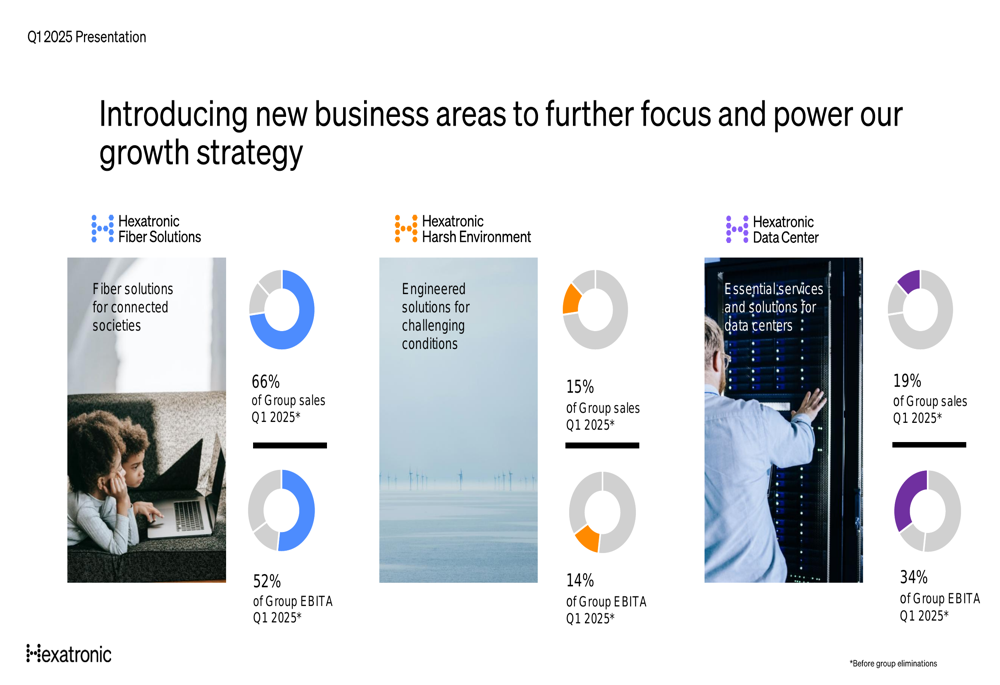 Q1 2025 Presentation

Introducing new business areas to further focus and power our growth strategy

Hexatronic Fiber Solutions

Fiber solutions for connected societies

66%
of Group sales
Q1 2025*

52%
of Group EBITA
Q1 2025*

Hexatronic Harsh Environment

Engineered solutions for challenging conditions

15%
of Group sales
Q1 2025*

14%
of Group EBITA
Q1 2025*

Hexatronic Data Center

Essential services and solutions for data centers

19%
of Group sales
Q1 2025*

34%
of Group EBITA
Q1 2025*

Hexatronic

*Before group eliminations